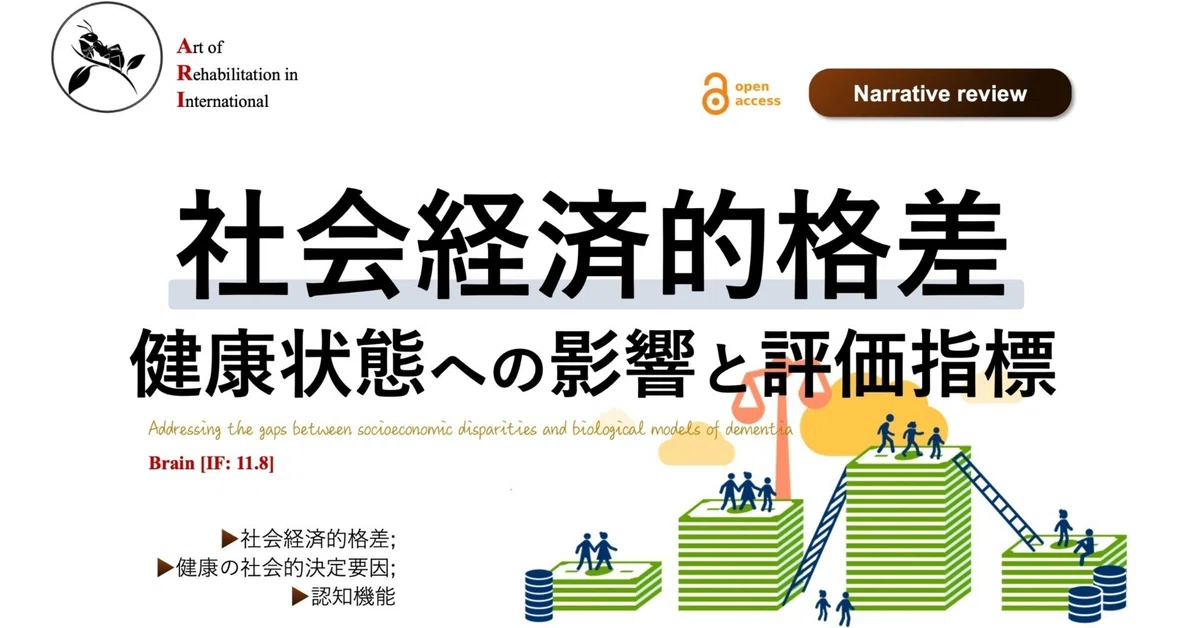 Art of
Rehabilitation in
International

open access

Narrative review

社会経済的格差
健康状態への影響と評価指標

Addressing the gaps between socioeconomic disparities and biological models of dementia

Brain [IF: 11.8]

▶社会経済的格差;
▶健康の社会的決定要因;
▶認知機能